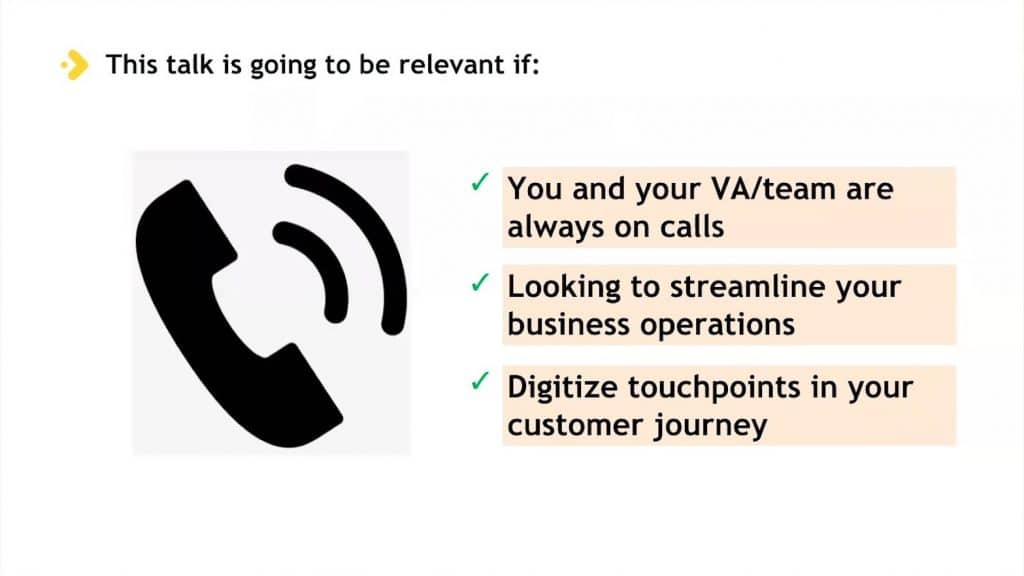 This talk is going to be relevant if:

✓ You and your VA/team are always on calls

✓ Looking to streamline your business operations

✓ Digitize touchpoints in your customer journey